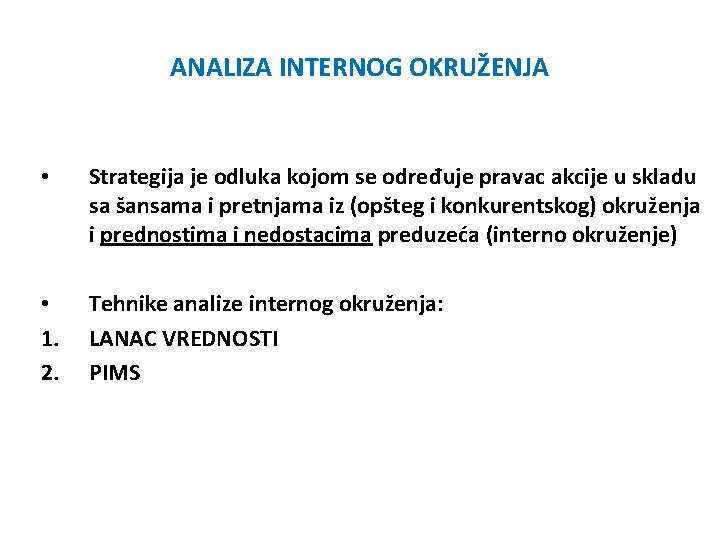 ANALIZA INTERNOG OKRUŽENJA

• Strategija je odluka kojom se određuje pravac akcije u skladu sa šansama i pretnjama iz (opšteg i konkurentskog) okruženja i prednostima i nedostacima preduzeća (interno okruženje)

• Tehnike analize internog okruženja:
1. LANAC VREDNOSTI
2. PIMS